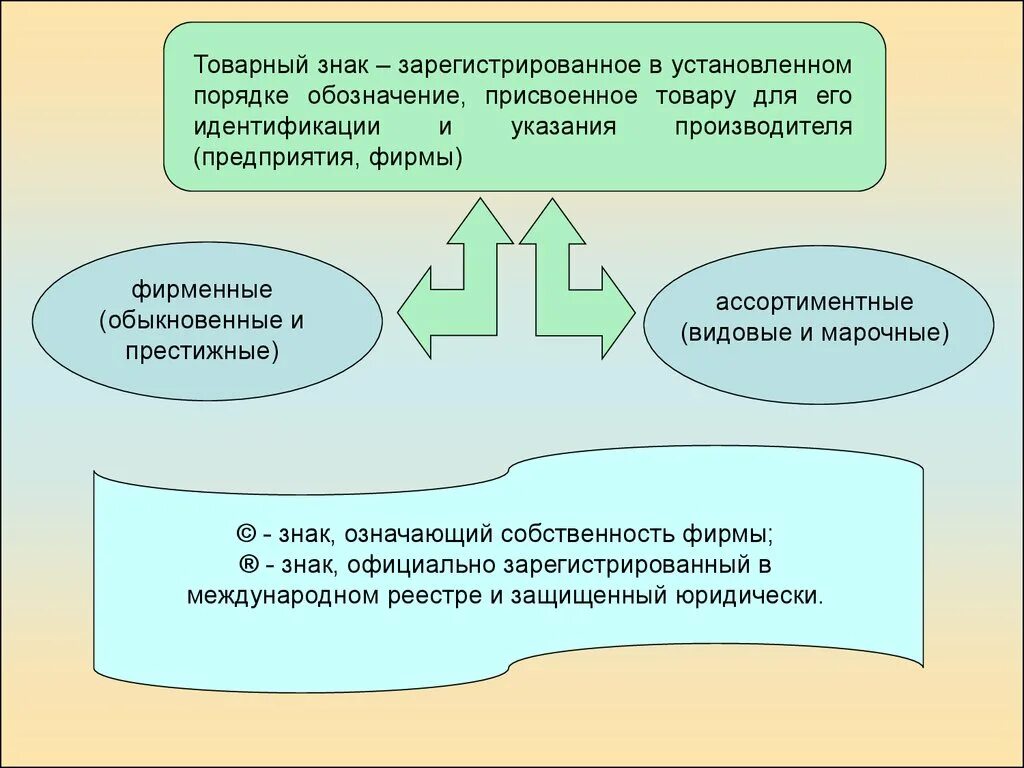 Товарный знак – зарегистрированное в установленном порядке обозначение, присвоенное товару для его идентификации и указания производителя (предприятия, фирмы)

фирменные (обыкновенные и престижные)

ассортиментные (видовые и марочные)

© - знак, означающий собственность фирмы;
® - знак, официально зарегистрированный в международном реестре и защищенный юридически.